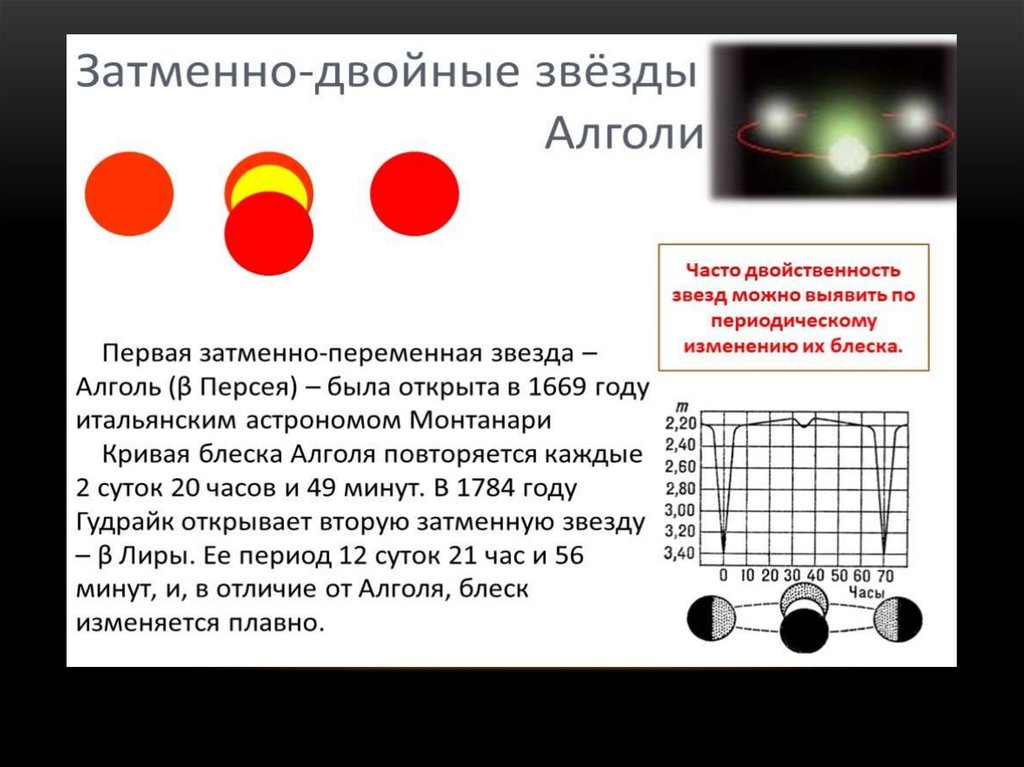 Затменно-двойные звёзды

Алголи

Часто двойственность звезд можно выявить по периодическому изменению их блеска.

Первая затменно-переменная звезда – Алголь (β Персея) – была открыта в 1669 году итальянским астрономом Монтанари

Кривая блеска Алголя повторяется каждые 2 суток 20 часов и 49 минут. В 1784 году Гудрайк открывает вторую затменную звезду – β Лиры. Ее период 12 суток 21 час и 56 минут, и, в отличие от Алголя, блеск изменяется плавно.

m
2,20
2,40
2,60
2,80
3,00
3,20
3,40
0 10 20 30 40 50 60 70
Часы